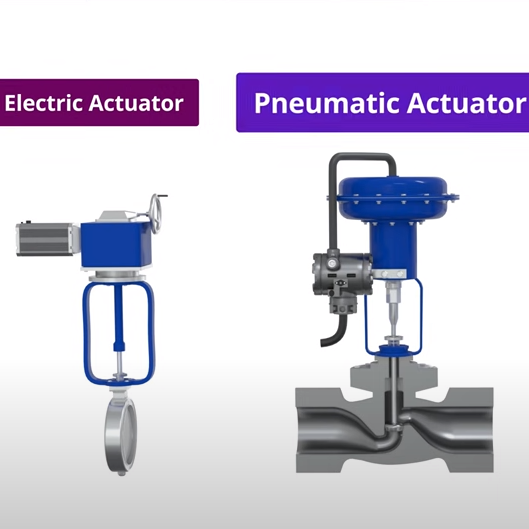 Electric Actuator

Pneumatic Actuator